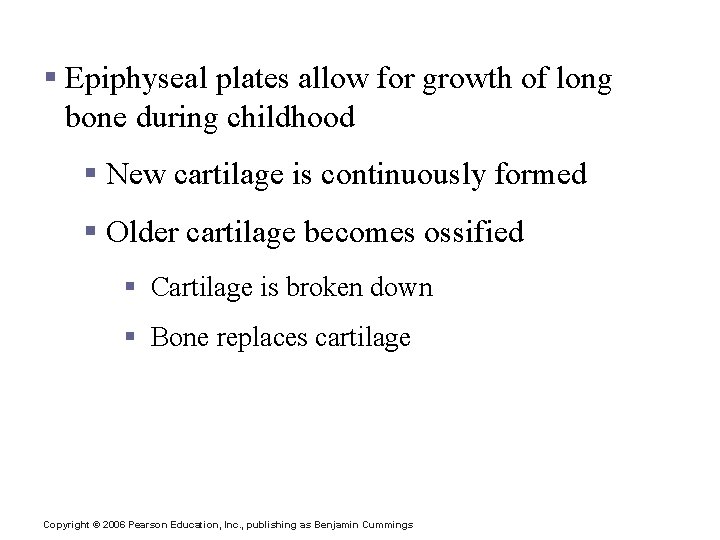 ▪ Epiphyseal plates allow for growth of long bone during childhood

▪ New cartilage is continuously formed

▪ Older cartilage becomes ossified

▪ Cartilage is broken down

▪ Bone replaces cartilage

Copyright © 2006 Pearson Education, Inc., publishing as Benjamin Cummings